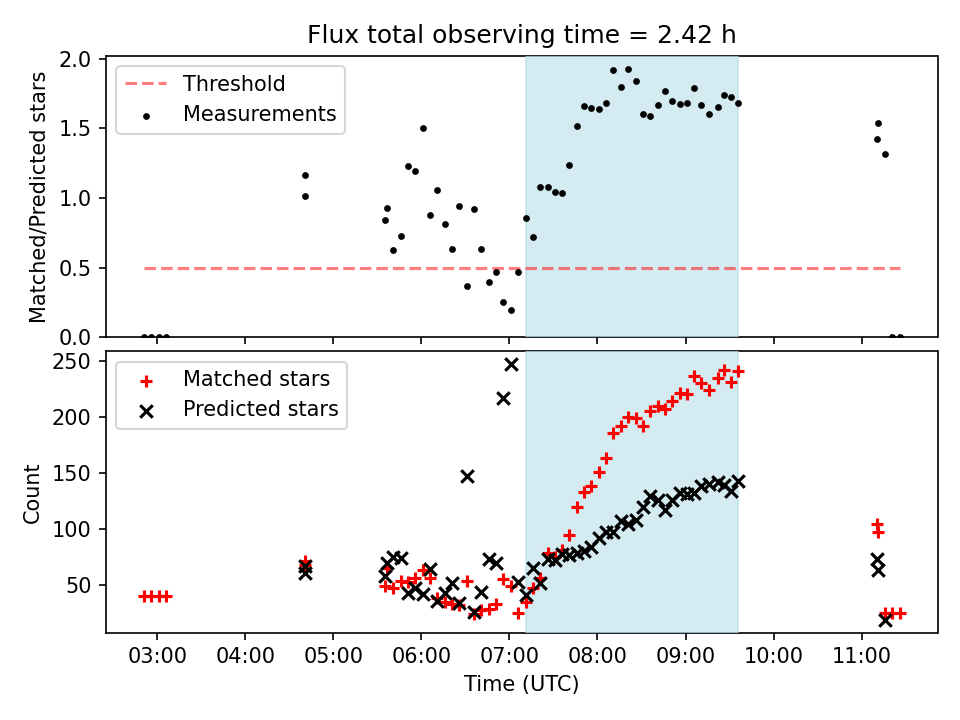 Flux total observing time = 2.42 h

Threshold
Measurements

Matched/Predicted stars

2.0
1.5
1.0
0.5
0.0

Matched stars
Predicted stars

Count

250
200
150
100
50

03:00 04:00 05:00 06:00 07:00 08:00 09:00 10:00 11:00

Time (UTC)